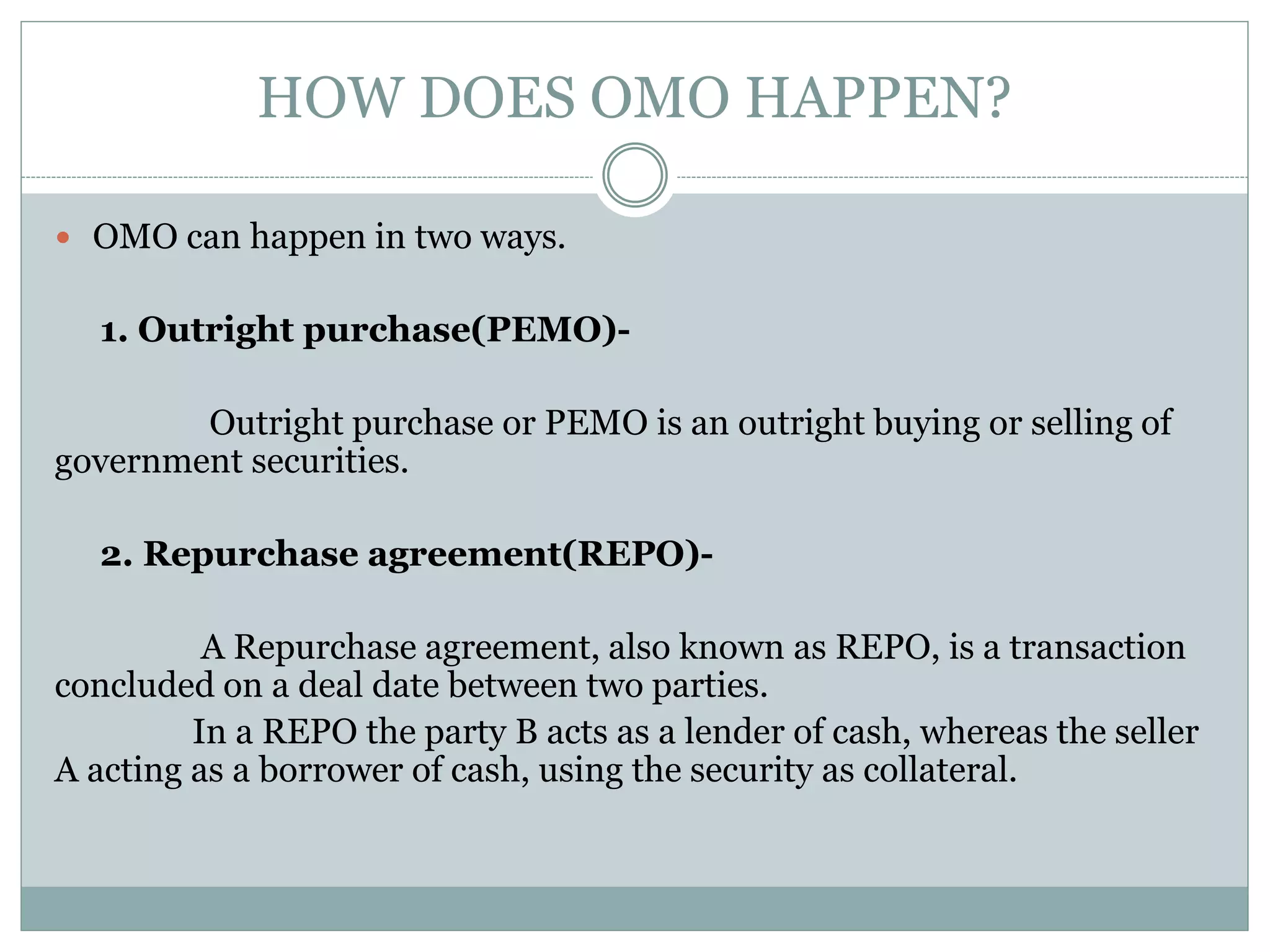 HOW DOES OMO HAPPEN?

OMO can happen in two ways.

1. Outright purchase(PEMO)-

Outright purchase or PEMO is an outright buying or selling of government securities.

2. Repurchase agreement(REPO)-

A Repurchase agreement, also known as REPO, is a transaction concluded on a deal date between two parties.

In a REPO the party B acts as a lender of cash, whereas the seller A acting as a borrower of cash, using the security as collateral.